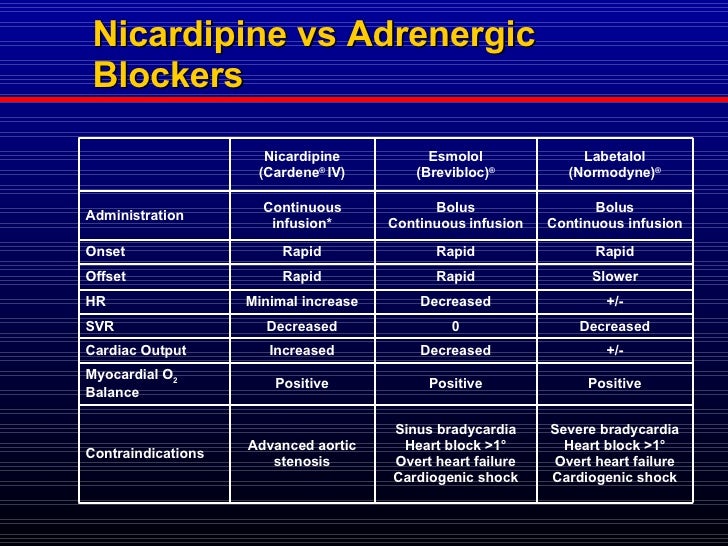 Nicardipine vs Adrenergic Blockers

| | Nicardipine (Cardene® IV) | Esmolol (Brevibloc)® | Labetalol (Normodyne)® |
|---|---|---|---|
| Administration | Continuous infusion* | Bolus Continuous infusion | Bolus Continuous infusion |
| Onset | Rapid | Rapid | Rapid |
| Offset | Rapid | Rapid | Slower |
| HR | Minimal increase | Decreased | +/- |
| SVR | Decreased | 0 | Decreased |
| Cardiac Output | Increased | Decreased | +/- |
| Myocardial $O_2$ Balance | Positive | Positive | Positive |
| Contraindications | Advanced aortic stenosis | Sinus bradycardia Heart block >1° Overt heart failure Cardiogenic shock | Severe bradycardia Heart block >1° Overt heart failure Cardiogenic shock |